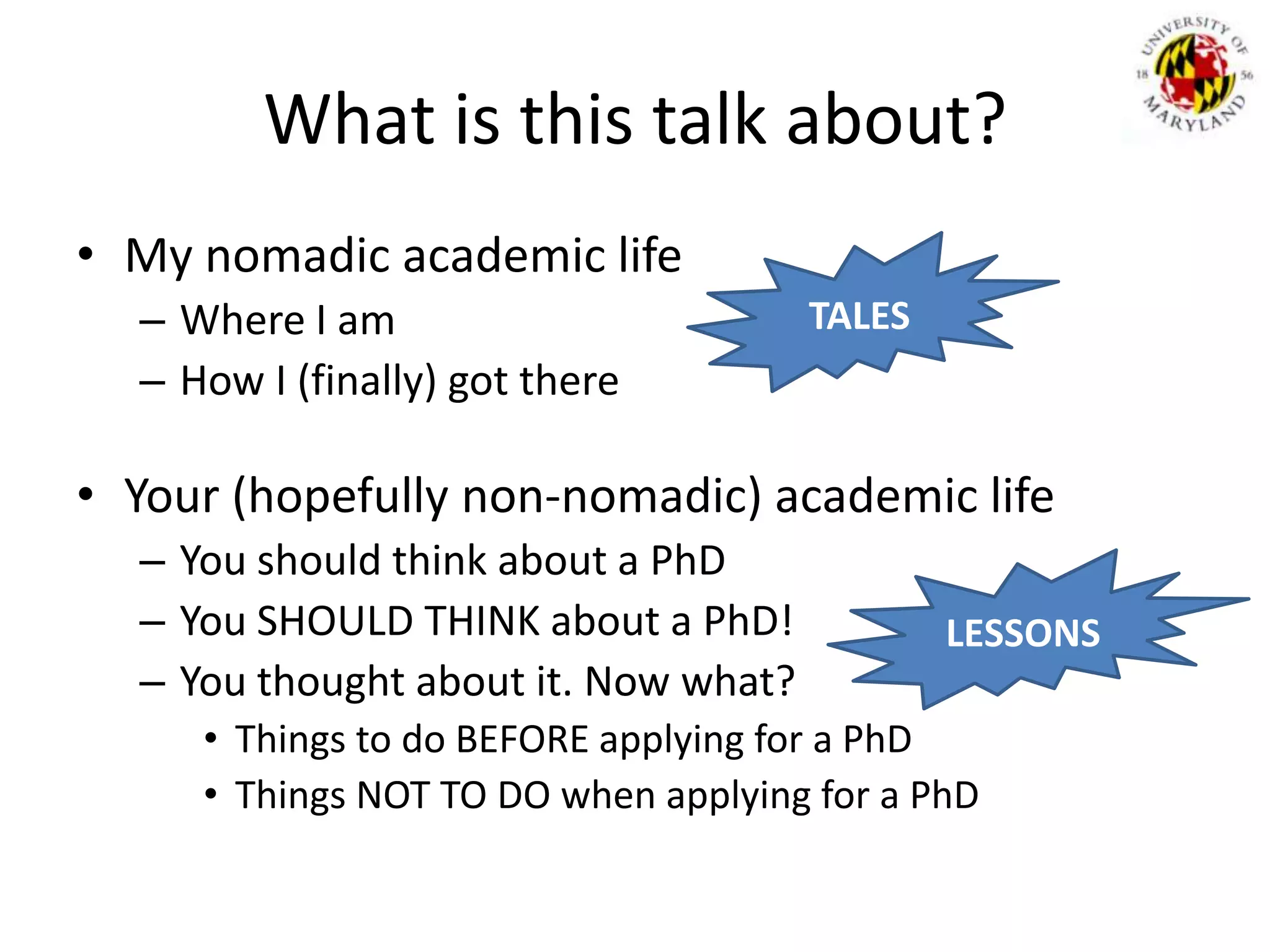 UNIVERSITY OF MARYLAND 18 56

What is this talk about?

• My nomadic academic life
– Where I am
– How I (finally) got there

TALES

• Your (hopefully non-nomadic) academic life
– You should think about a PhD
– You SHOULD THINK about a PhD!
– You thought about it. Now what?
• Things to do BEFORE applying for a PhD
• Things NOT TO DO when applying for a PhD

LESSONS